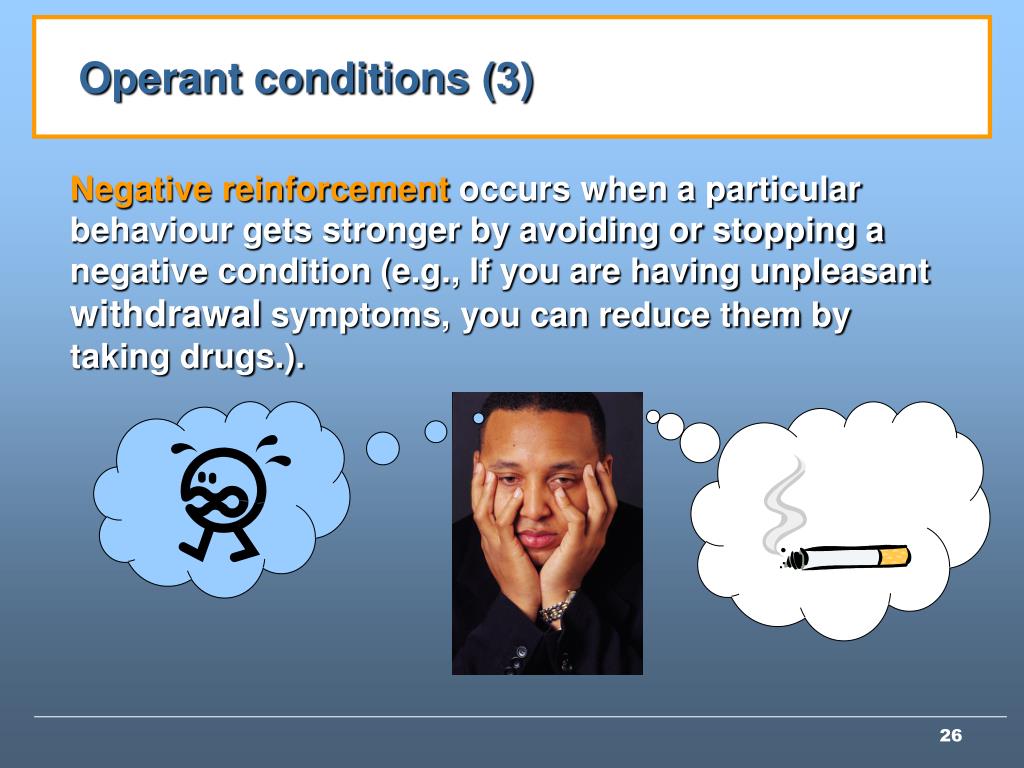 Operant conditions (3)

Negative reinforcement occurs when a particular behaviour gets stronger by avoiding or stopping a negative condition (e.g., If you are having unpleasant withdrawal symptoms, you can reduce them by taking drugs.).

26